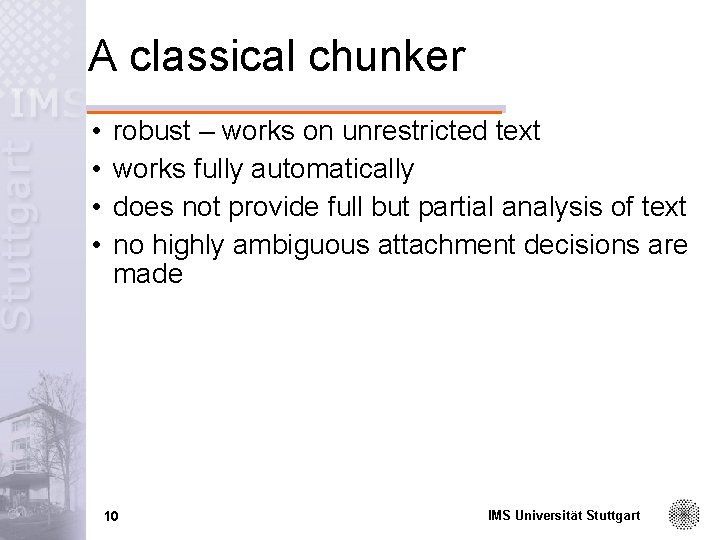 IMS Stuttgart

A classical chunker

• robust – works on unrestricted text
• works fully automatically
• does not provide full but partial analysis of text
• no highly ambiguous attachment decisions are made

10

IMS Universität Stuttgart